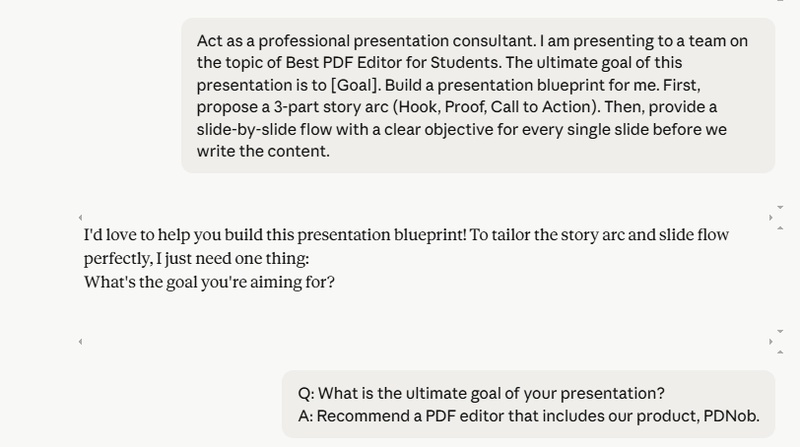 Act as a professional presentation consultant. I am presenting to a team on the topic of Best PDF Editor for Students. The ultimate goal of this presentation is to [Goal]. Build a presentation blueprint for me. First, propose a 3-part story arc (Hook, Proof, Call to Action). Then, provide a slide-by-slide flow with a clear objective for every single slide before we write the content.

I'd love to help you build this presentation blueprint! To tailor the story arc and slide flow perfectly, I just need one thing:
What's the goal you're aiming for?

Q: What is the ultimate goal of your presentation?
A: Recommend a PDF editor that includes our product, PDNob.